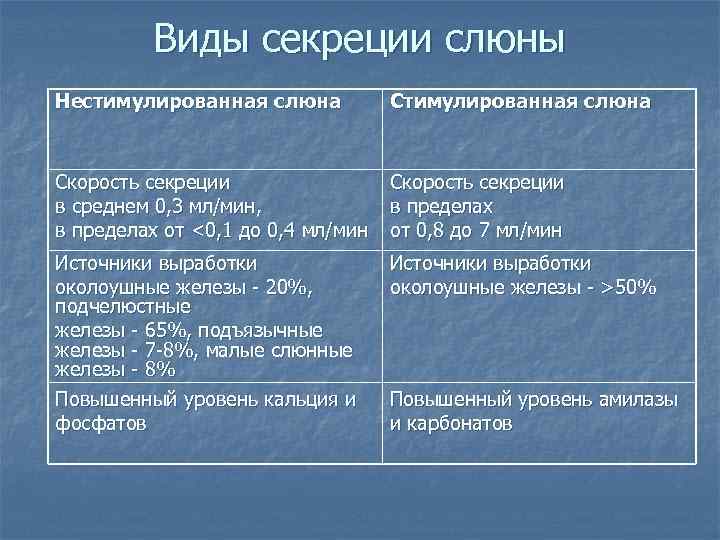 Виды секреции слюны

| Нестимулированная слюна | Стимулированная слюна |
|---|---|
| Скорость секреции в среднем 0,3 мл/мин, в пределах от <0,1 до 0,4 мл/мин | Скорость секреции в пределах от 0,8 до 7 мл/мин |
| Источники выработки околоушные железы - 20%, подчелюстные железы - 65%, подъязычные железы - 7-8%, малые слюнные железы - 8% | Источники выработки околоушные железы - >50% |
| Повышенный уровень кальция и фосфатов | Повышенный уровень амилазы и карбонатов |